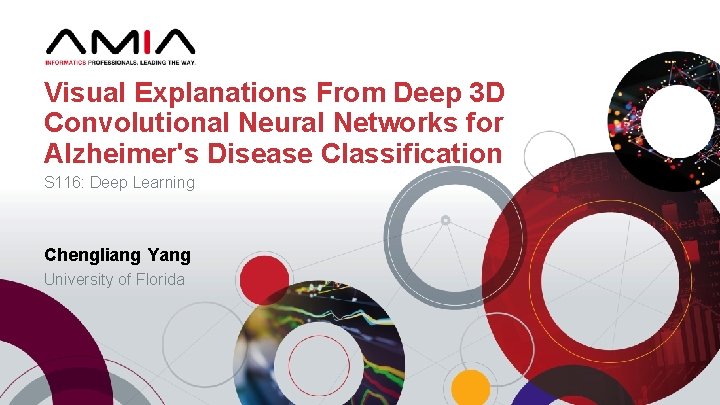 AMIA
INFORMATICS PROFESSIONALS. LEADING THE WAY.

Visual Explanations From Deep 3D Convolutional Neural Networks for Alzheimer's Disease Classification

S116: Deep Learning

Chengliang Yang
University of Florida